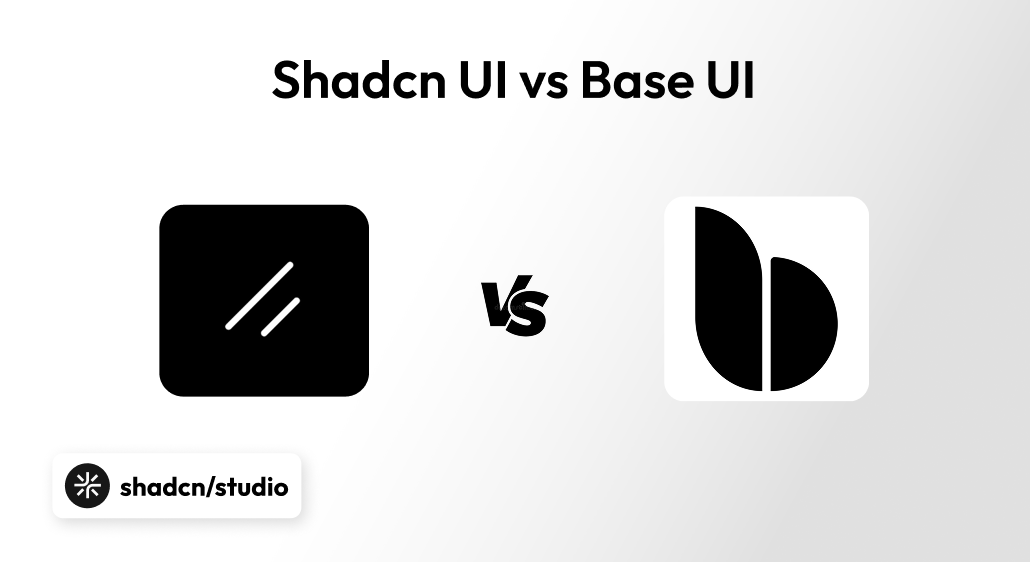 Shadcn UI vs Base UI

VS

shadcn/studio